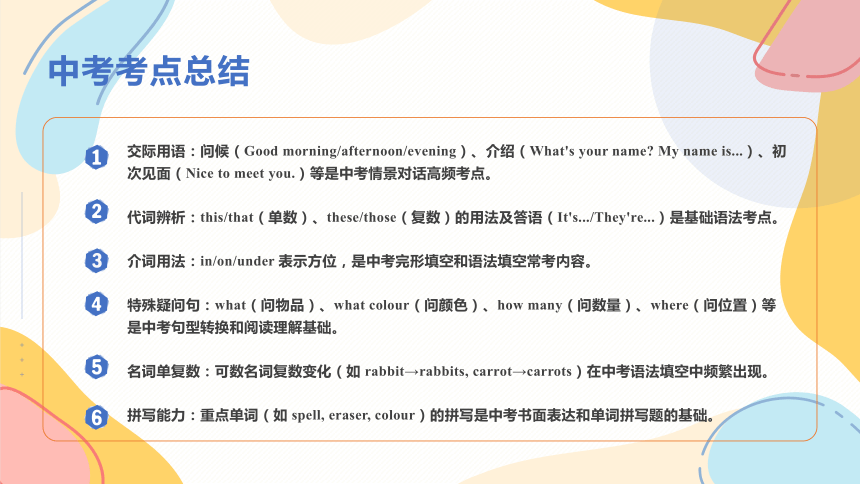 中考考点总结

1 交际用语：问候（Good morning/afternoon/evening）、介绍（What's your name? My name is...）、初次见面（Nice to meet you.）等是中考情景对话高频考点。

2 代词辨析：this/that（单数）、these/those（复数）的用法及答语（It's.../They're...）是基础语法考点。

3 介词用法：in/on/under 表示方位，是中考完形填空和语法填空常考内容。

4 特殊疑问句：what（问物品）、what colour（问颜色）、how many（问数量）、where（问位置）等是中考句型转换和阅读理解基础。

5 名词单复数：可数名词复数变化（如 rabbit→rabbits, carrot→carrots）在中考语法填空中频繁出现。

6 拼写能力：重点单词（如 spell, eraser, colour）的拼写是中考书面表达和单词拼写题的基础。